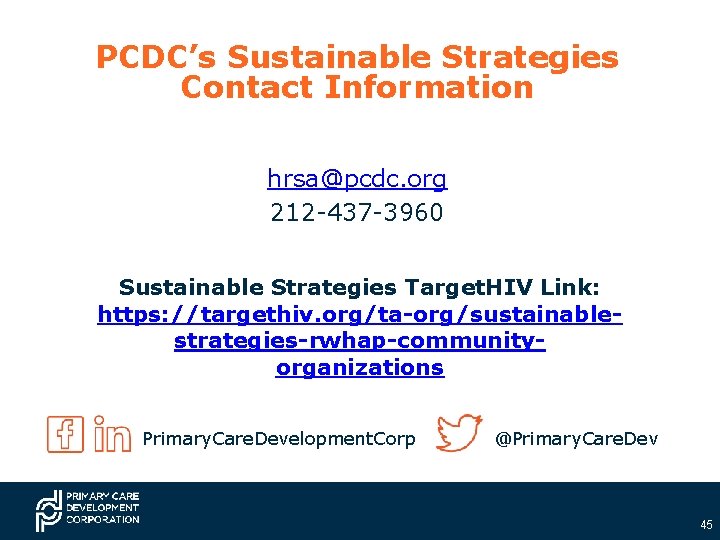 PCDC's Sustainable Strategies Contact Information

hrsa@pcdc.org
212-437-3960

Sustainable Strategies TargetHIV Link:
https://targethiv.org/ta-org/sustainable-strategies-rwhap-community-organizations

PrimaryCareDevelopmentCorp @PrimaryCareDev

PRIMARY CARE DEVELOPMENT CORPORATION

45